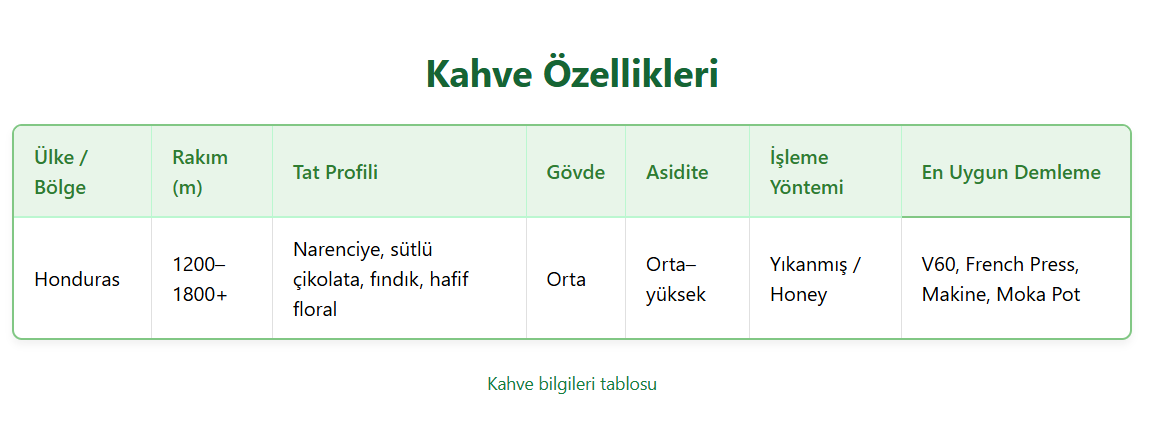 Kahve Özellikleri

| Ülke / Bölge | Rakım (m) | Tat Profili | Gövde | Asidite | İşleme Yöntemi | En Uygun Demleme |
|---|---|---|---|---|---|---|
| Honduras | 1200–1800+ | Narenciye, sütlü çikolata, fındık, hafif floral | Orta | Orta–yüksek | Yıkanmış / Honey | V60, French Press, Makine, Moka Pot |

Kahve bilgileri tablosu